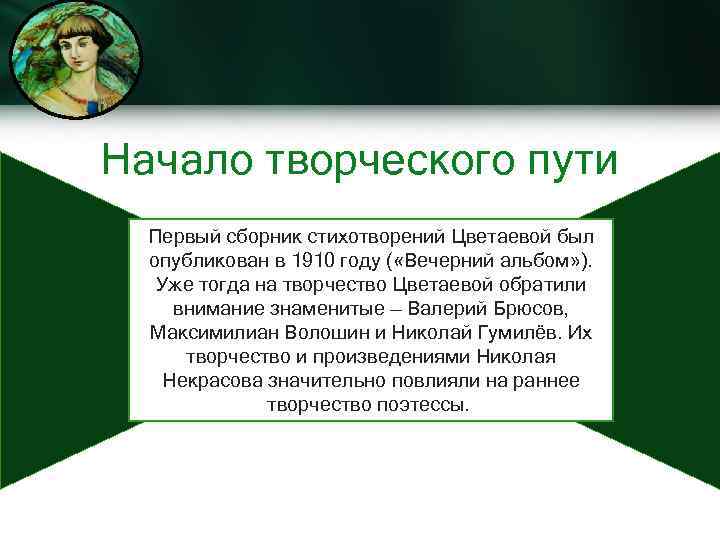 Начало творческого пути

Первый сборник стихотворений Цветаевой был опубликован в 1910 году («Вечерний альбом»). Уже тогда на творчество Цветаевой обратили внимание знаменитые – Валерий Брюсов, Максимилиан Волошин и Николай Гумилёв. Их творчество и произведениями Николая Некрасова значительно повлияли на раннее творчество поэтессы.